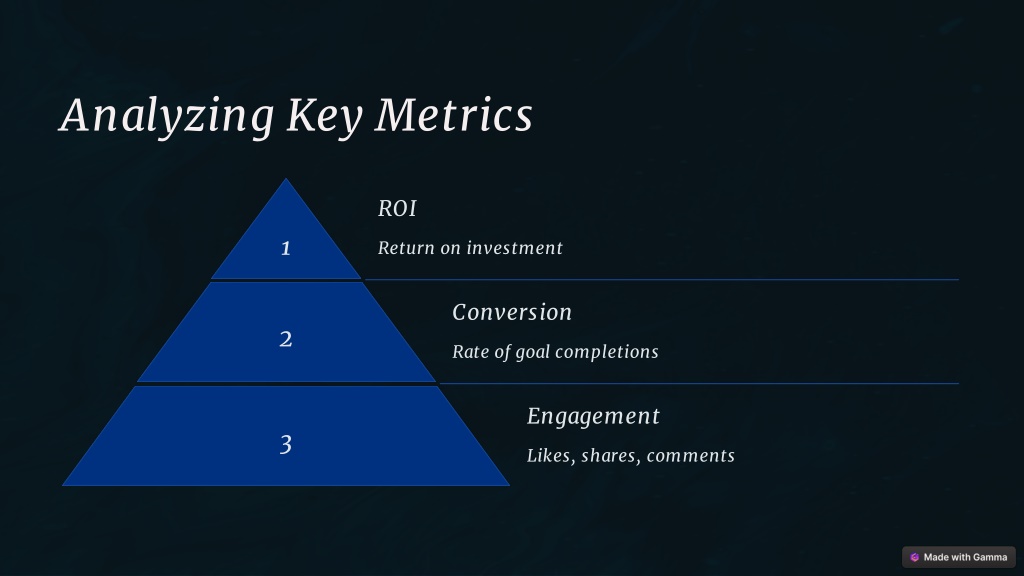 Analyzing Key Metrics

1

ROI

Return on investment

2

Conversion

Rate of goal completions

3

Engagement

Likes, shares, comments

Made with Gamma